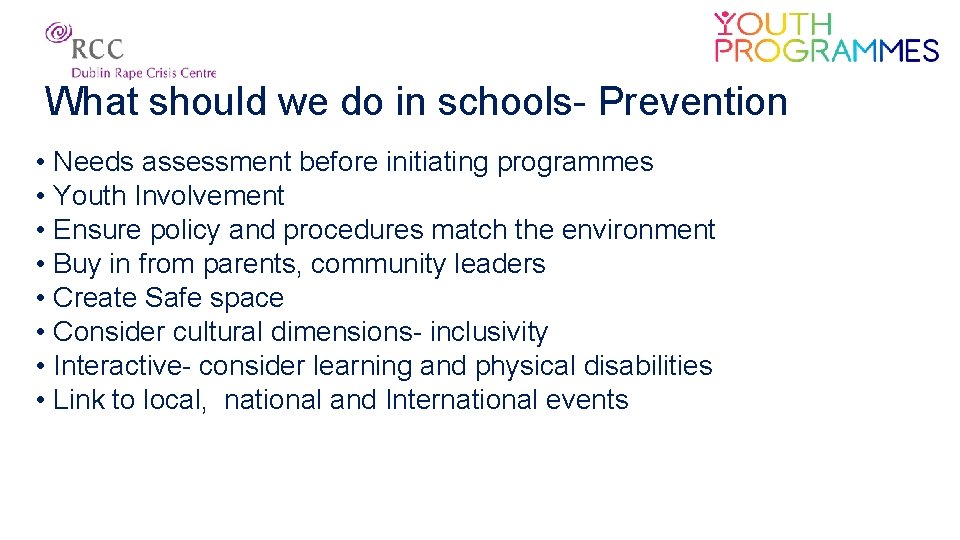 RCC
Dublin Rape Crisis Centre

YOUTH PROGRAMMES

What should we do in schools- Prevention

• Needs assessment before initiating programmes
• Youth Involvement
• Ensure policy and procedures match the environment
• Buy in from parents, community leaders
• Create Safe space
• Consider cultural dimensions- inclusivity
• Interactive- consider learning and physical disabilities
• Link to local, national and International events